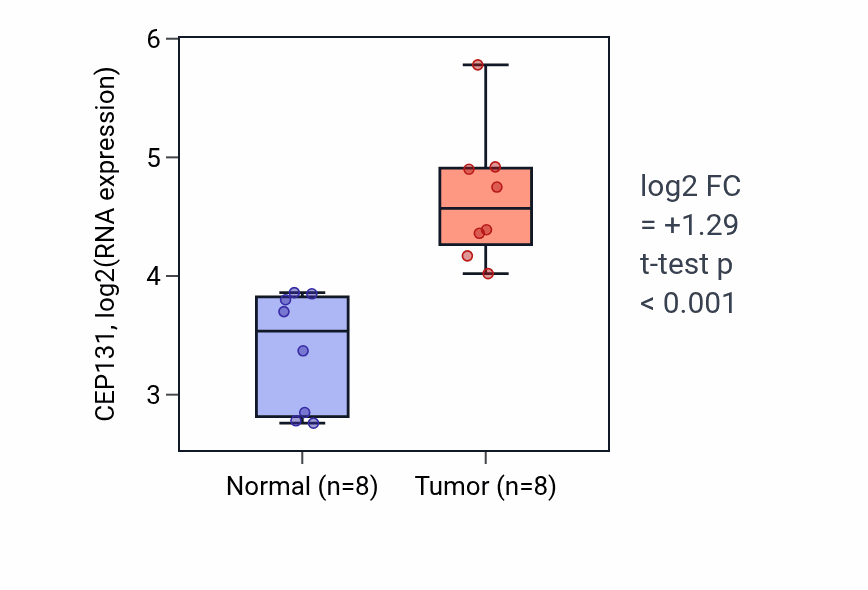 CEP131, log2(RNA expression)

6
5
4
3

Normal (n=8)
Tumor (n=8)

log2 FC
= +1.29
t-test p
< 0.001